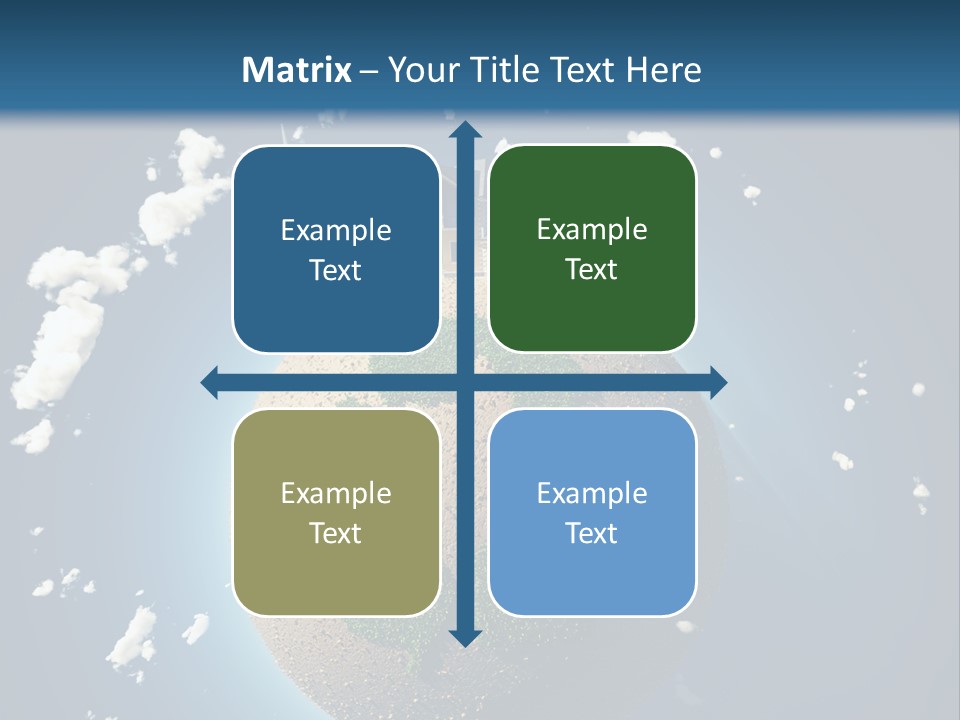 Matrix – Your Title Text Here

Example Text

Example Text

Example Text

Example Text